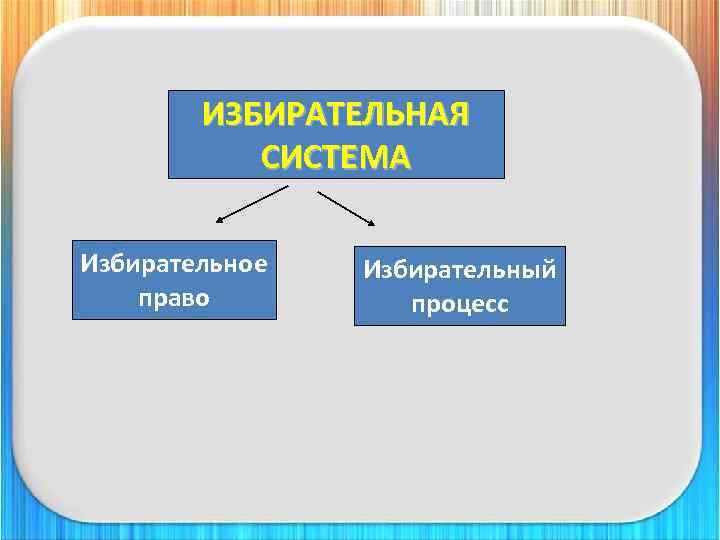 ИЗБИРАТЕЛЬНАЯ СИСТЕМА

Избирательное право

Избирательный процесс